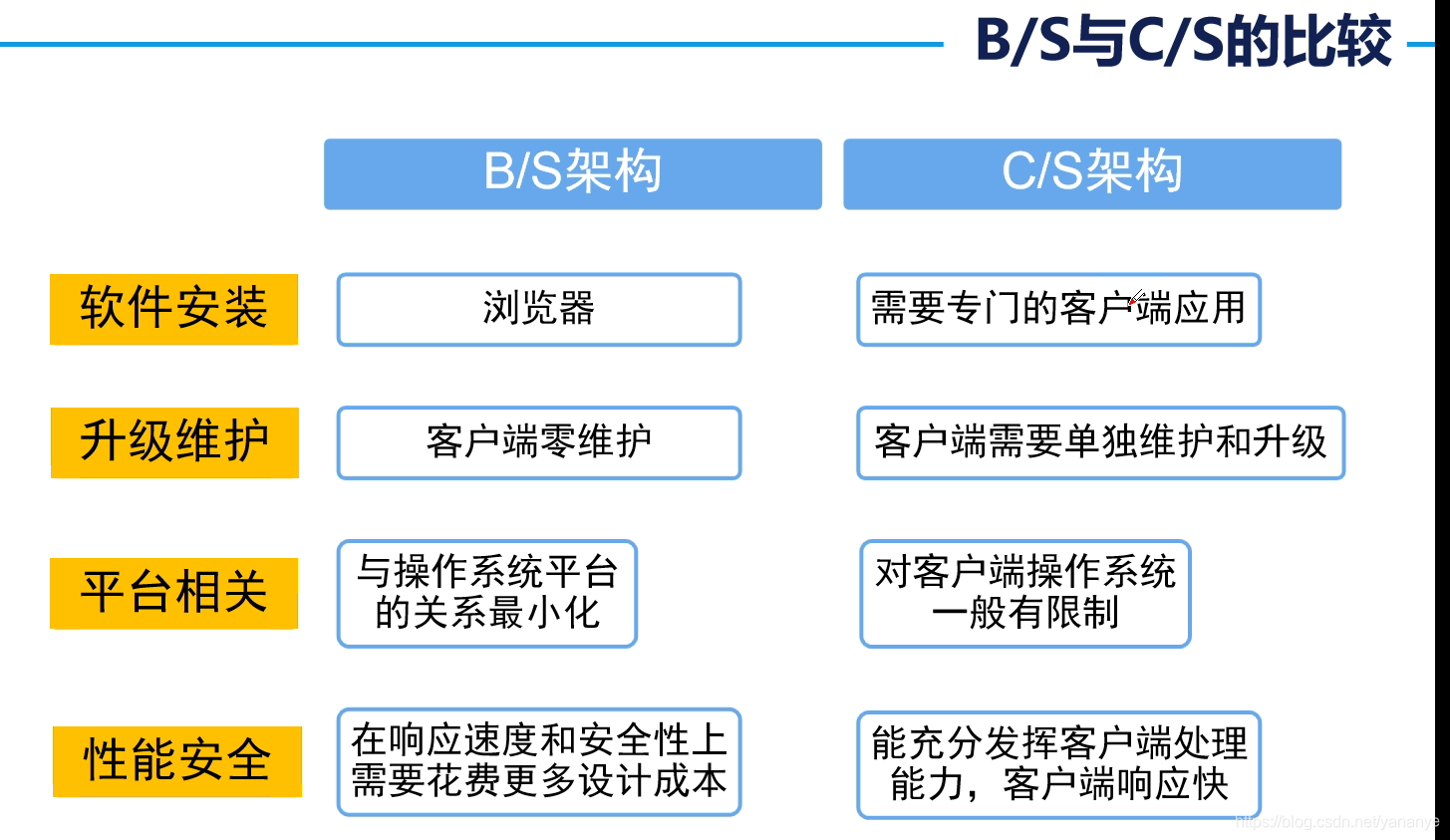 B/S与C/S的比较

| | B/S架构 | C/S架构 |
|---|---|---|
| 软件安装 | 浏览器 | 需要专门的客户端应用 |
| 升级维护 | 客户端零维护 | 客户端需要单独维护和升级 |
| 平台相关 | 与操作系统平台的关系最小化 | 对客户端操作系统一般有限制 |
| 性能安全 | 在响应速度和安全性上需要花费更多设计成本 | 能充分发挥客户端处理能力，客户端响应快 |

https://blog.csdn.net/yananye